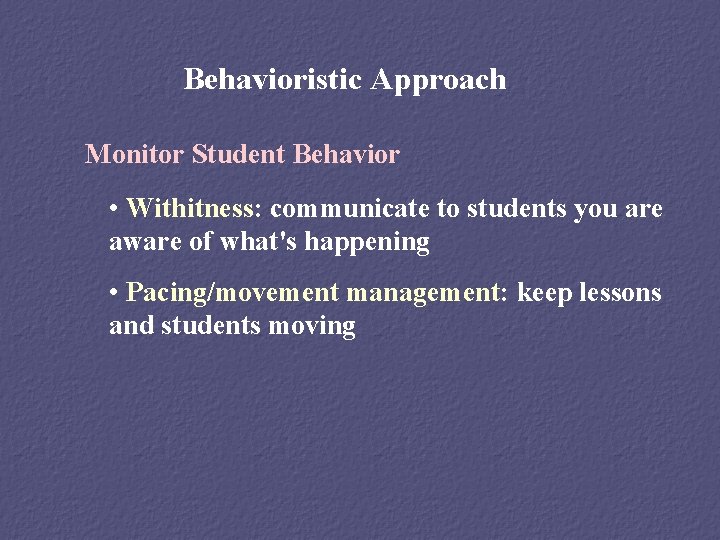 Behavioristic Approach

Monitor Student Behavior

• Withitness: communicate to students you are aware of what's happening

• Pacing/movement management: keep lessons and students moving